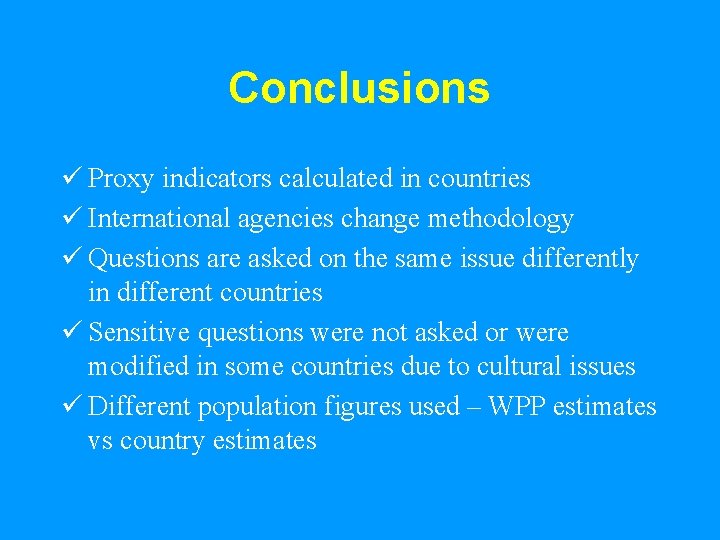 Conclusions

✓ Proxy indicators calculated in countries

✓ International agencies change methodology

✓ Questions are asked on the same issue differently in different countries

✓ Sensitive questions were not asked or were modified in some countries due to cultural issues

✓ Different population figures used – WPP estimates vs country estimates